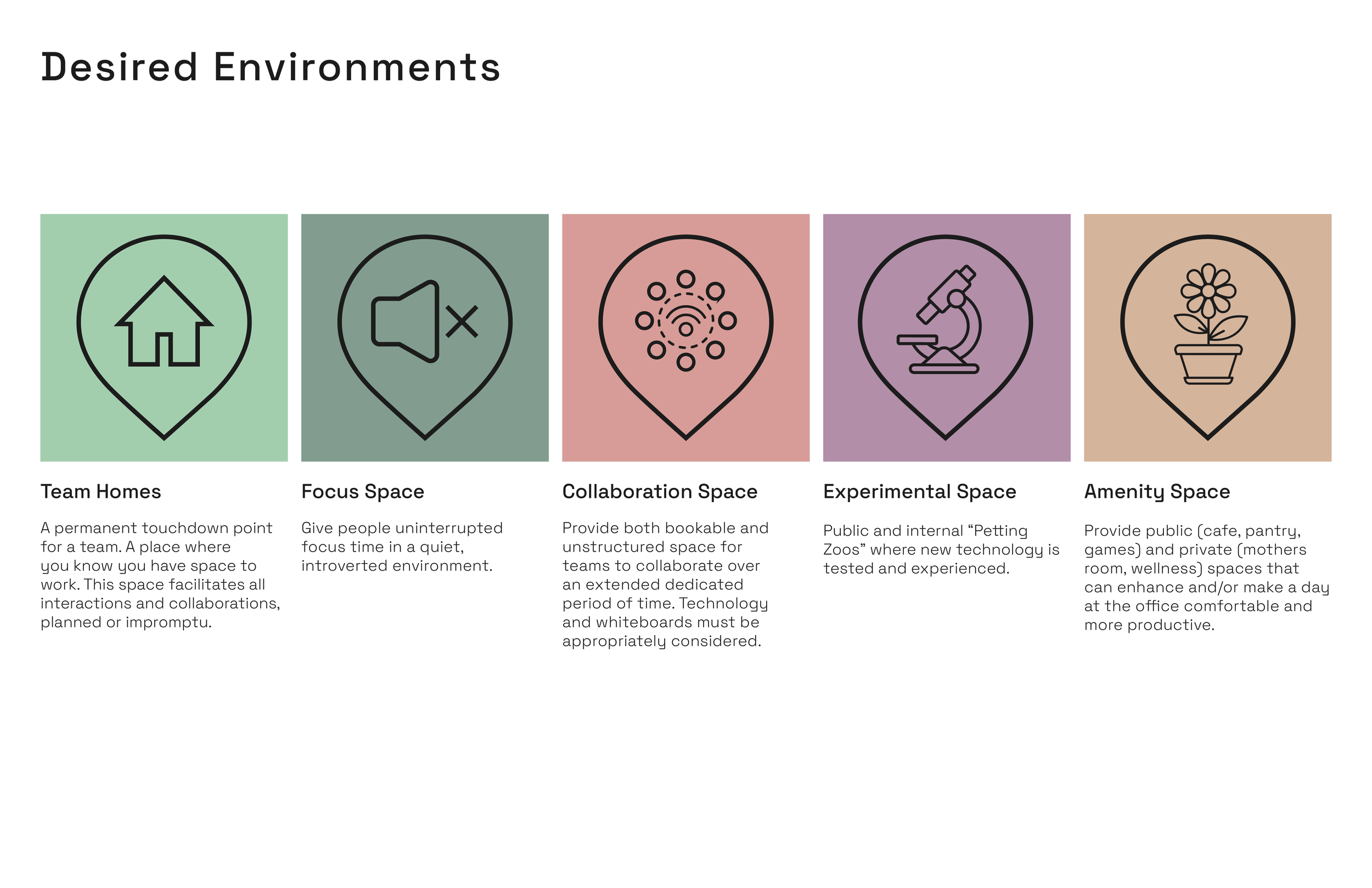 Desired Environments

Team Homes

A permanent touchdown point for a team. A place where you know you have space to work. This space facilitates all interactions and collaborations, planned or impromptu.

Focus Space

Give people uninterrupted focus time in a quiet, introverted environment.

Collaboration Space

Provide both bookable and unstructured space for teams to collaborate over an extended dedicated period of time. Technology and whiteboards must be appropriately considered.

Experimental Space

Public and internal “Petting Zoos” where new technology is tested and experienced.

Amenity Space

Provide public (cafe, pantry, games) and private (mothers room, wellness) spaces that can enhance and/or make a day at the office comfortable and more productive.